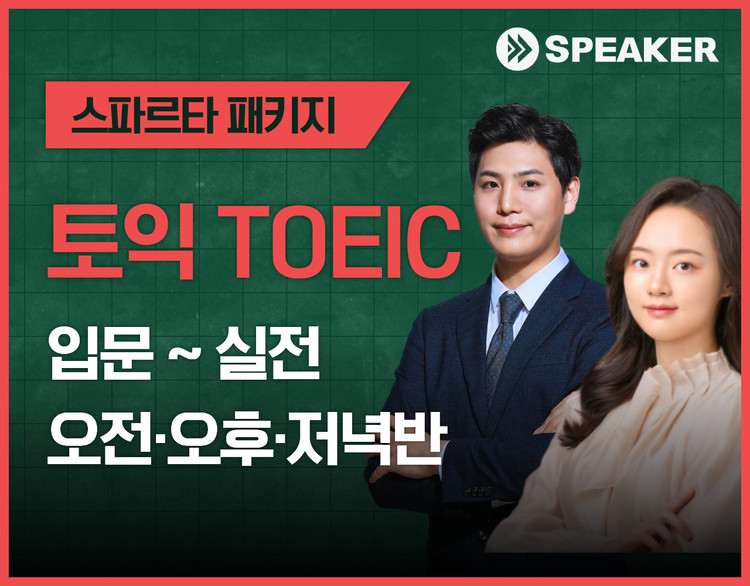 SPEAKER

스파르타 패키지

토익 TOEIC

입문 ~ 실전

오전·오후·저녁반